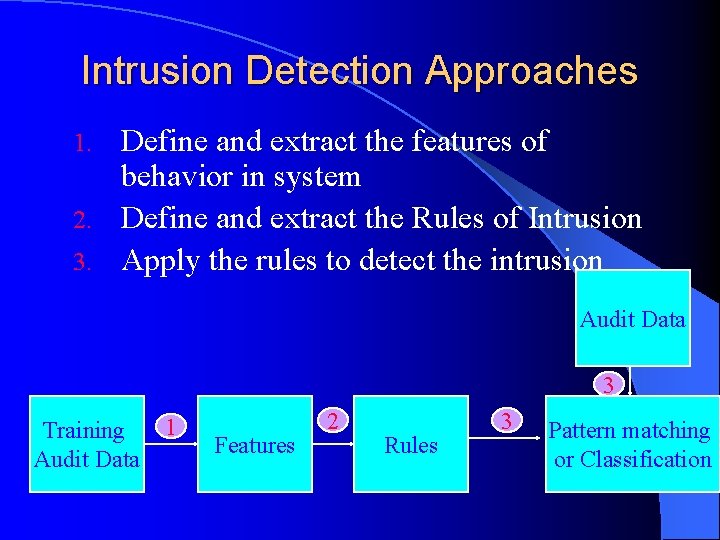 Intrusion Detection Approaches

1. Define and extract the features of behavior in system
2. Define and extract the Rules of Intrusion
3. Apply the rules to detect the intrusion

Audit Data

3

Training Audit Data

1

Features

2

Rules

3

Pattern matching or Classification